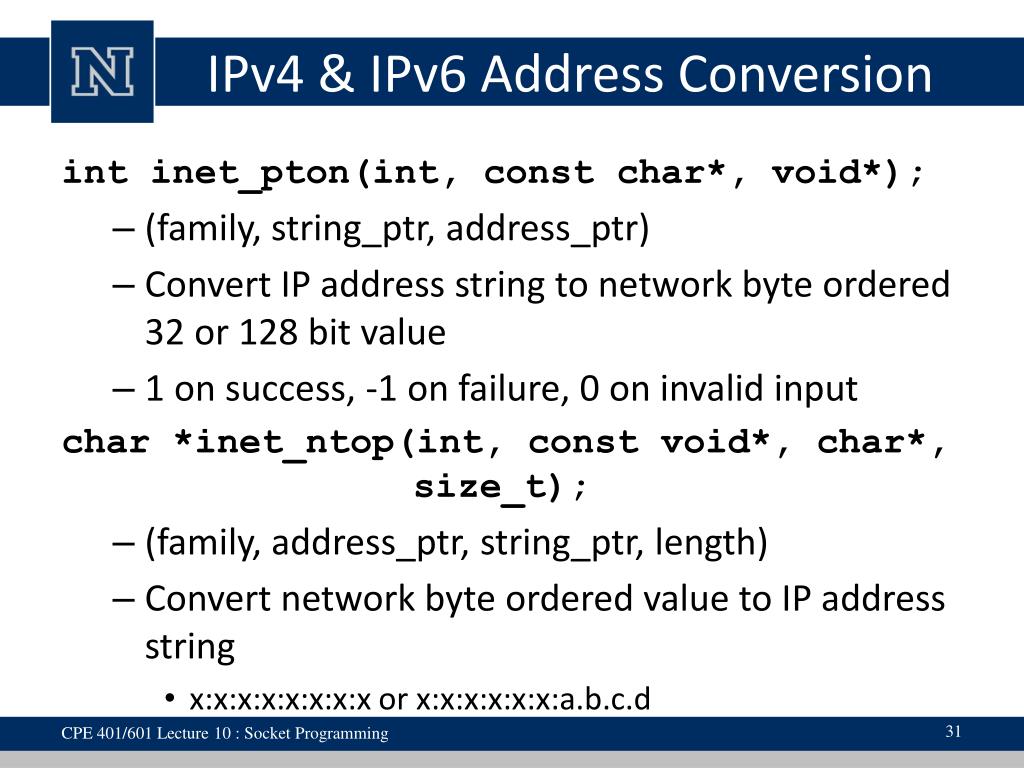 N

IPv4 & IPv6 Address Conversion

int inet_pton(int, const char*, void*);

– (family, string_ptr, address_ptr)

– Convert IP address string to network byte ordered 32 or 128 bit value

– 1 on success, -1 on failure, 0 on invalid input

char *inet_ntop(int, const void*, char*, size_t);

– (family, address_ptr, string_ptr, length)

– Convert network byte ordered value to IP address string

• x:x:x:x:x:x:x:x or x:x:x:x:x:x:a.b.c.d

CPE 401/601 Lecture 10 : Socket Programming

31